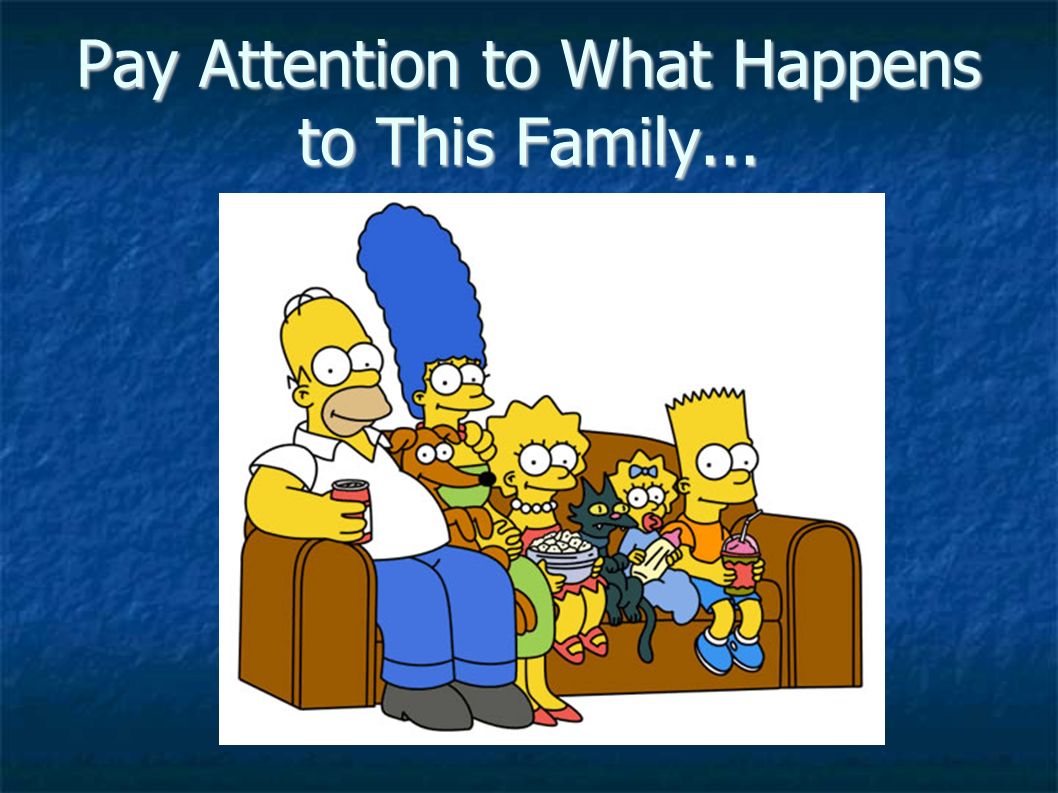 Pay Attention to What Happens to This Family...